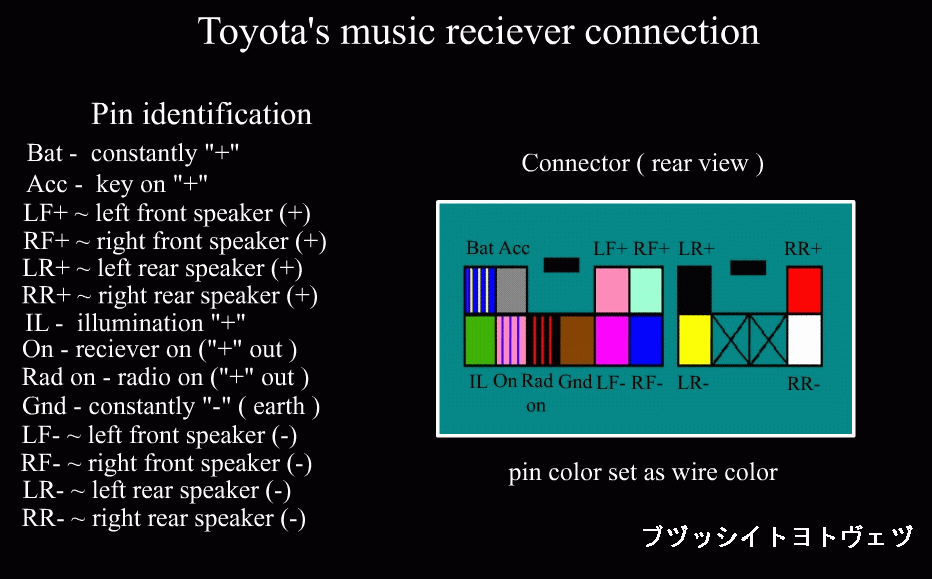 Toyota's music reciever connection

Pin identification
Bat - constantly "+"
Acc - key on "+"
LF+ ~ left front speaker (+)
RF+ ~ right front speaker (+)
LR+ ~ left rear speaker (+)
RR+ ~ right rear speaker (+)
IL - illumination "+"
On - reciever on ("+" out )
Rad on - radio on ("+" out )
Gnd - constantly "-" ( earth )
LF- ~ left front speaker (-)
RF- ~ right front speaker (-)
LR- ~ left rear speaker (-)
RR- ~ right rear speaker (-)

Connector ( rear view )

Bat Acc LF+ RF+ LR+ RR+

IL On Rad on Gnd LF- RF- LR- RR-

pin color set as wire color

ブヅッシイトヨトヴェヅ